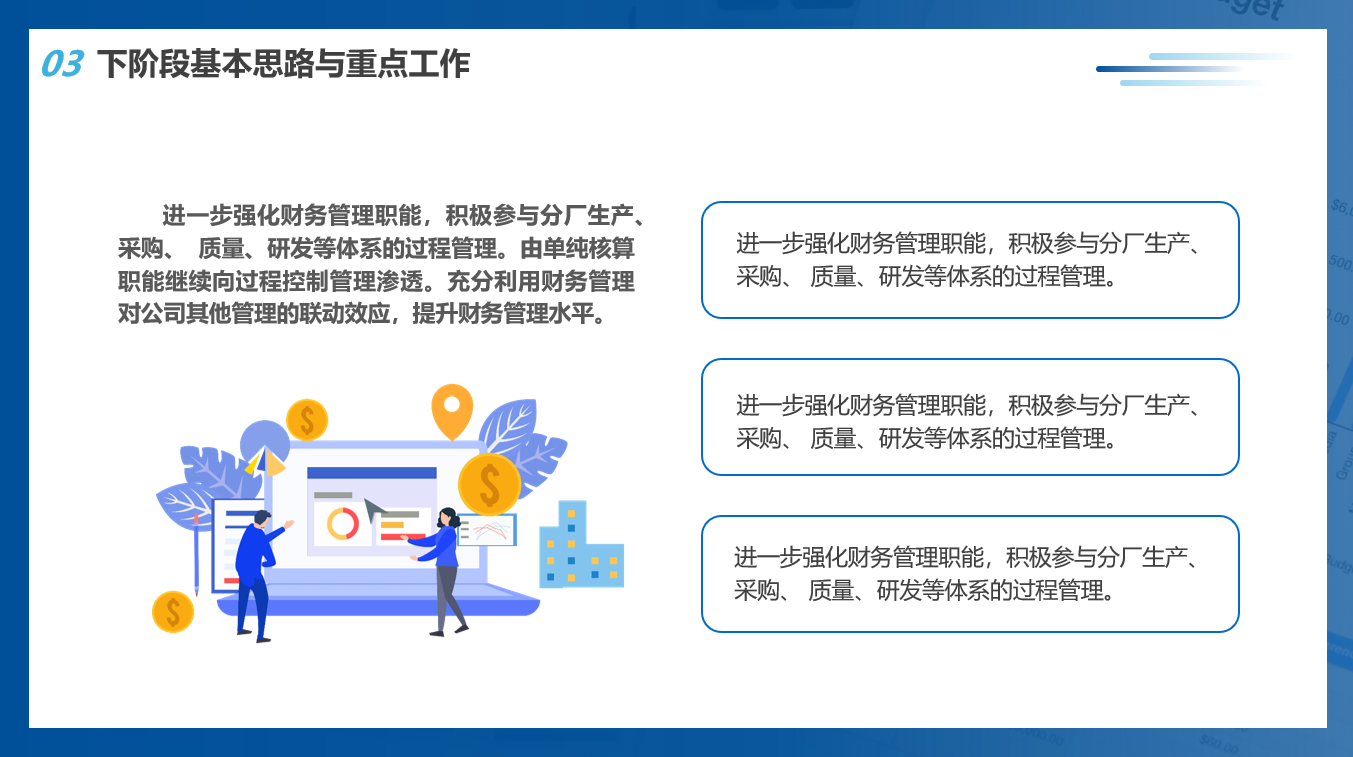 03 下阶段基本思路与重点工作

进一步强化财务管理职能，积极参与分厂生产、采购、 质量、研发等体系的过程管理。由单纯核算职能继续向过程控制管理渗透。充分利用财务管理对公司其他管理的联动效应，提升财务管理水平。

进一步强化财务管理职能，积极参与分厂生产、采购、 质量、研发等体系的过程管理。

进一步强化财务管理职能，积极参与分厂生产、采购、 质量、研发等体系的过程管理。

进一步强化财务管理职能，积极参与分厂生产、采购、 质量、研发等体系的过程管理。